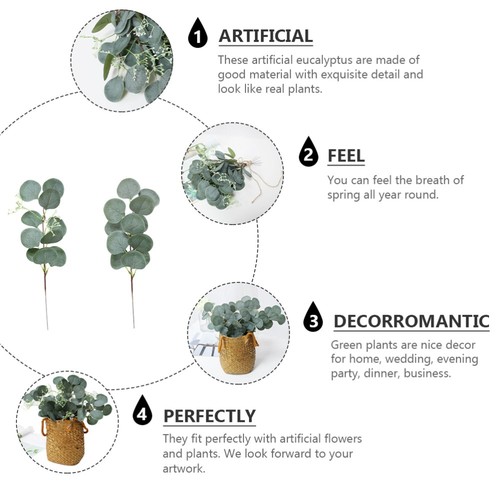 1 ARTIFICIAL
These artificial eucalyptus are made of good material with exquisite detail and look like real plants.

2 FEEL
You can feel the breath of spring all year round.

3 DECORROMANTIC
Green plants are nice decor for home, wedding, evening party, dinner, business.

4 PERFECTLY
They fit perfectly with artificial flowers and plants. We look forward to your artwork.